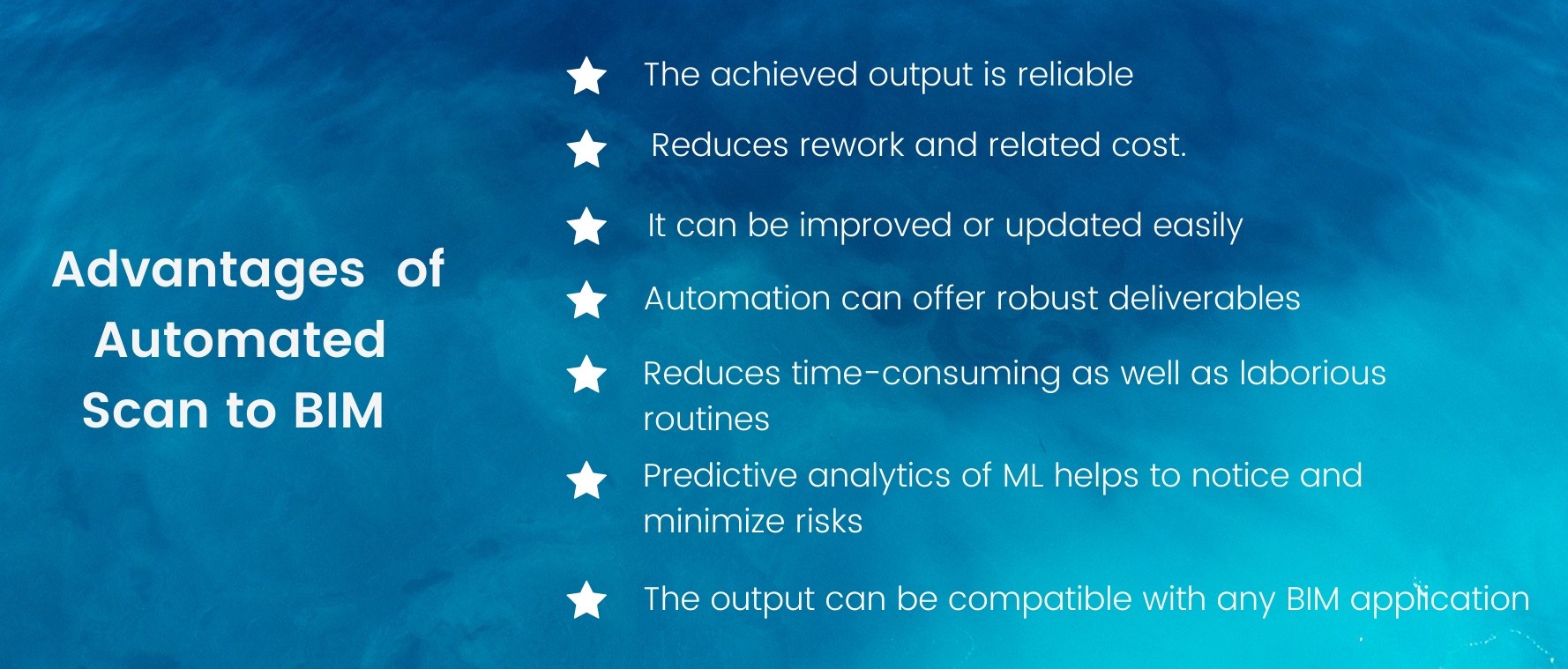 Advantages of Automated Scan to BIM

The achieved output is reliable

Reduces rework and related cost.

It can be improved or updated easily

Automation can offer robust deliverables

Reduces time-consuming as well as laborious routines

Predictive analytics of ML helps to notice and minimize risks

The output can be compatible with any BIM application